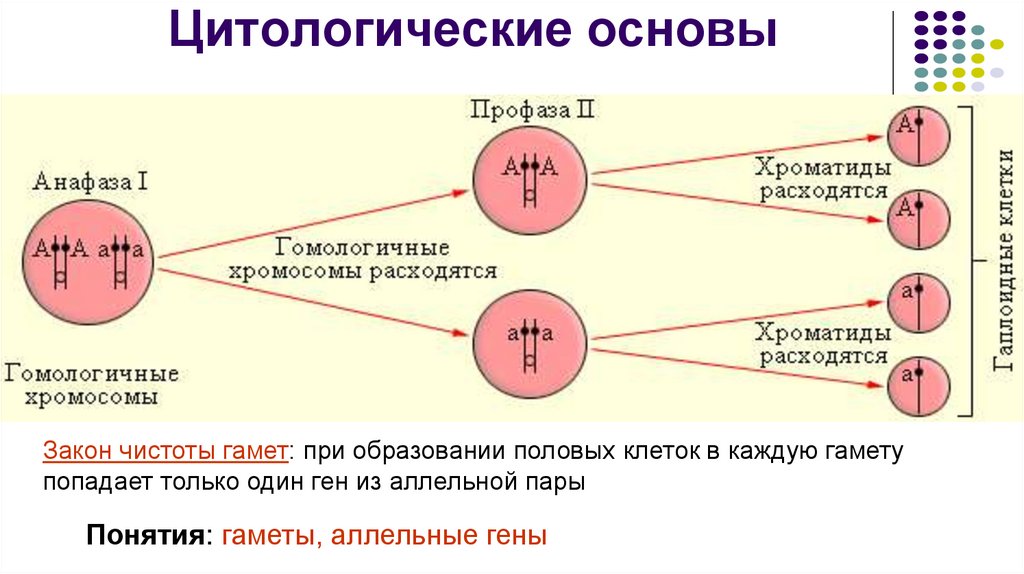 Цитологические основы

Анафаза I

A A a a

Гомологичные хромосомы

Гомологичные хромосомы расходятся

Профаза II

A A

a a

Хроматиды расходятся

Хроматиды расходятся

A

A

a

a

Гаплоидные клетки

Закон чистоты гамет: при образовании половых клеток в каждую гамету попадает только один ген из аллельной пары

Понятия: гаметы, аллельные гены